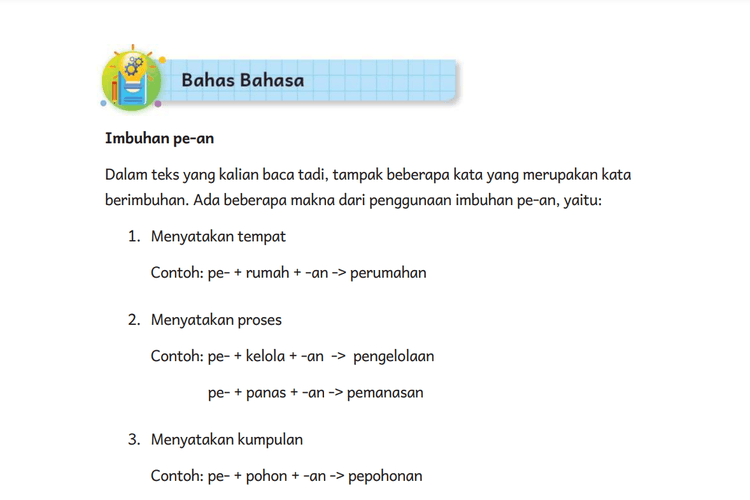 Bahas Bahasa

Imbuhan pe-an

Dalam teks yang kalian baca tadi, tampak beberapa kata yang merupakan kata berimbuhan. Ada beberapa makna dari penggunaan imbuhan pe-an, yaitu:

1. Menyatakan tempat

Contoh: pe- + rumah + -an -> perumahan

2. Menyatakan proses

Contoh: pe- + kelola + -an -> pengelolaan

pe- + panas + -an -> pemanasan

3. Menyatakan kumpulan

Contoh: pe- + pohon + -an -> pepohonan